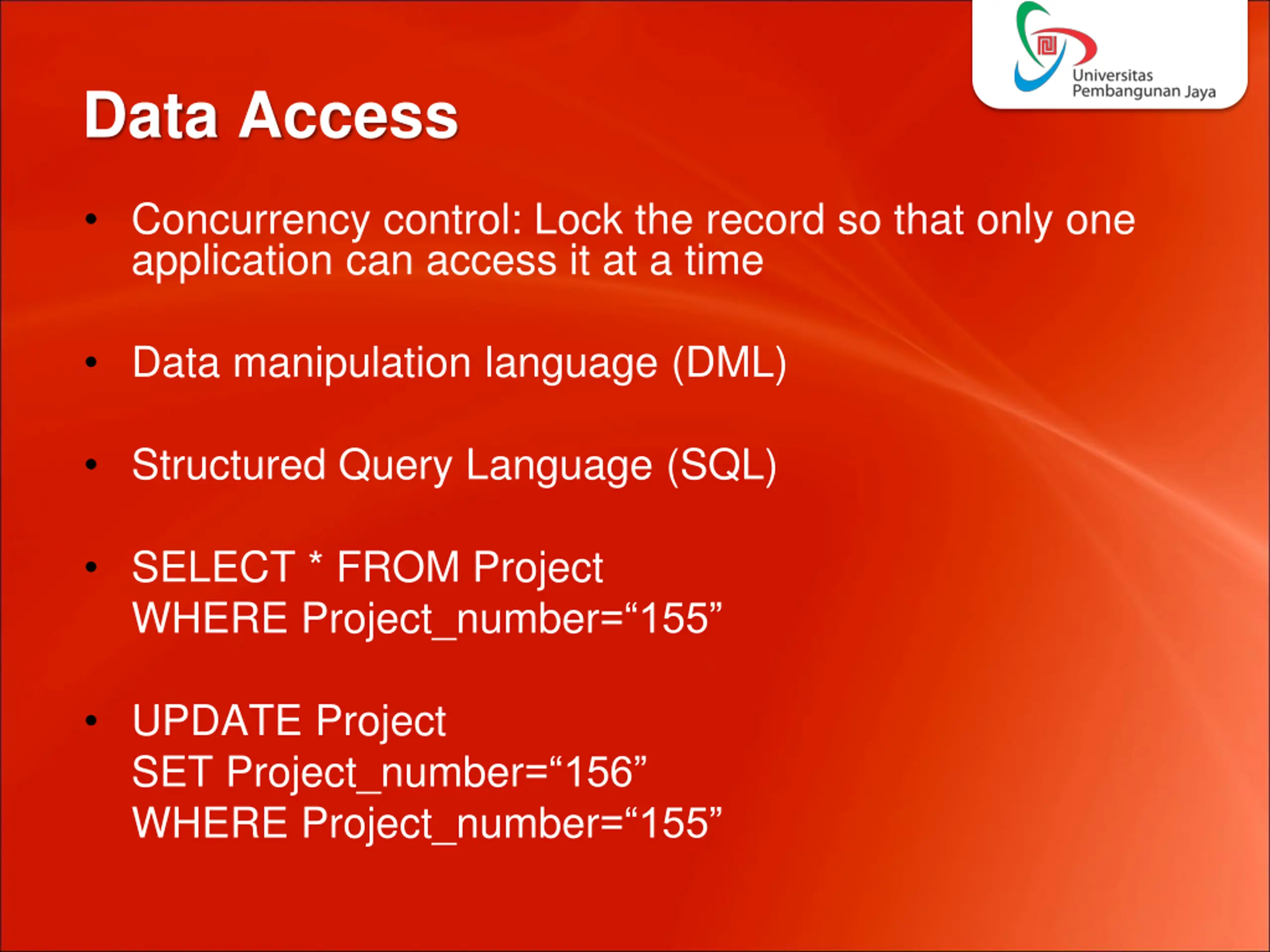 Universitas Pembangunan Jaya

Data Access

• Concurrency control: Lock the record so that only one application can access it at a time

• Data manipulation language (DML)

• Structured Query Language (SQL)

• SELECT * FROM Project
WHERE Project_number=“155”

• UPDATE Project
SET Project_number=“156”
WHERE Project_number=“155”